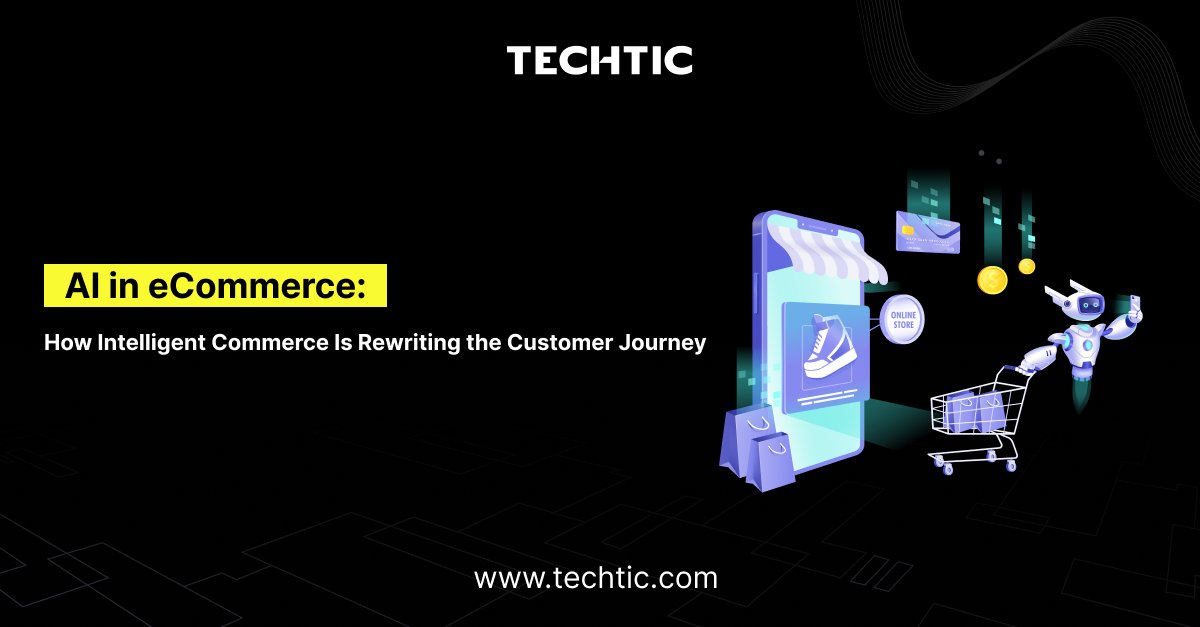 TECHTIC

AI in eCommerce:

How Intelligent Commerce Is Rewriting the Customer Journey

ONLINE STORE

www.techtic.com